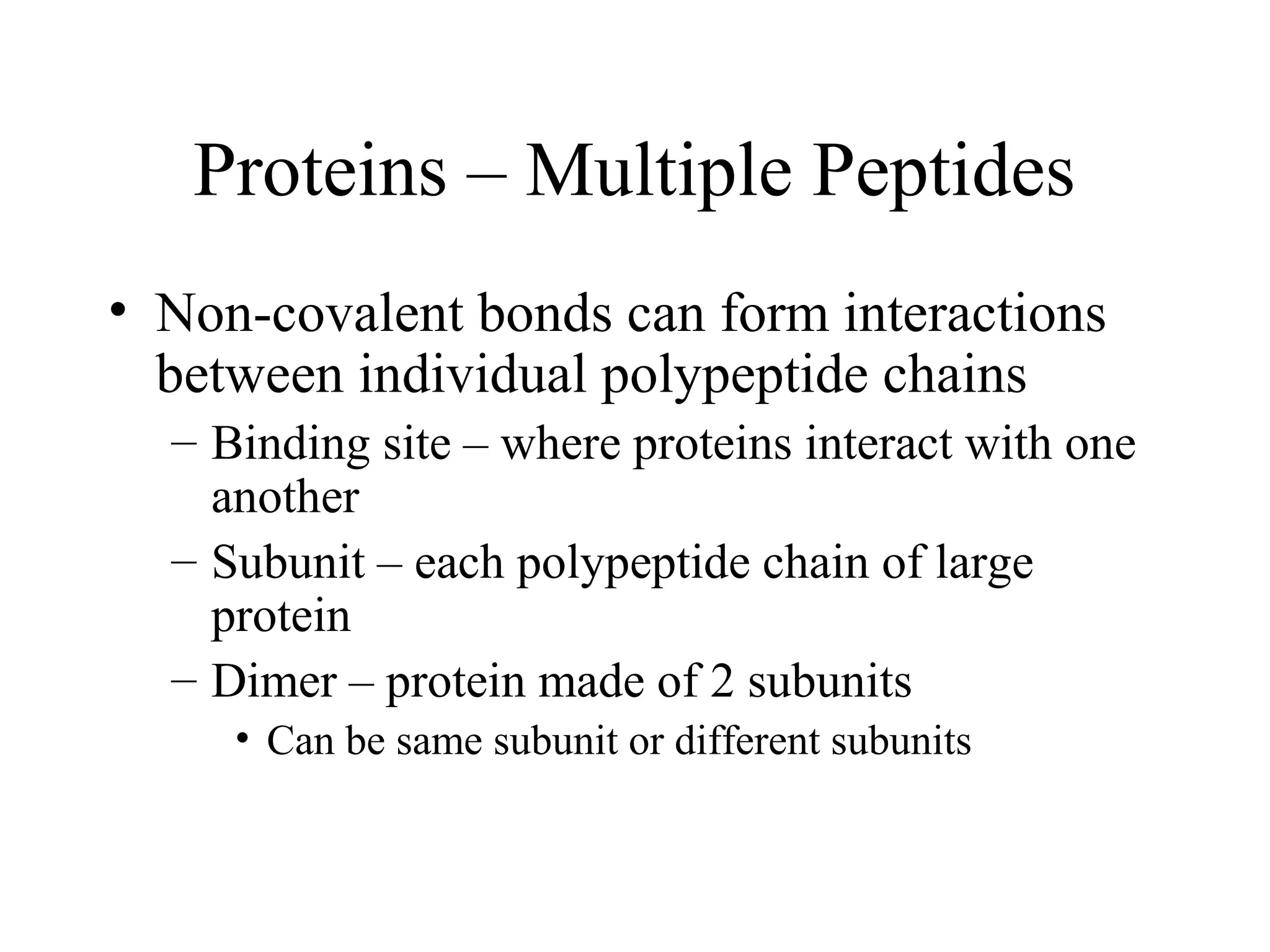 Proteins – Multiple Peptides

• Non-covalent bonds can form interactions between individual polypeptide chains
– Binding site – where proteins interact with one another
– Subunit – each polypeptide chain of large protein
– Dimer – protein made of 2 subunits
• Can be same subunit or different subunits